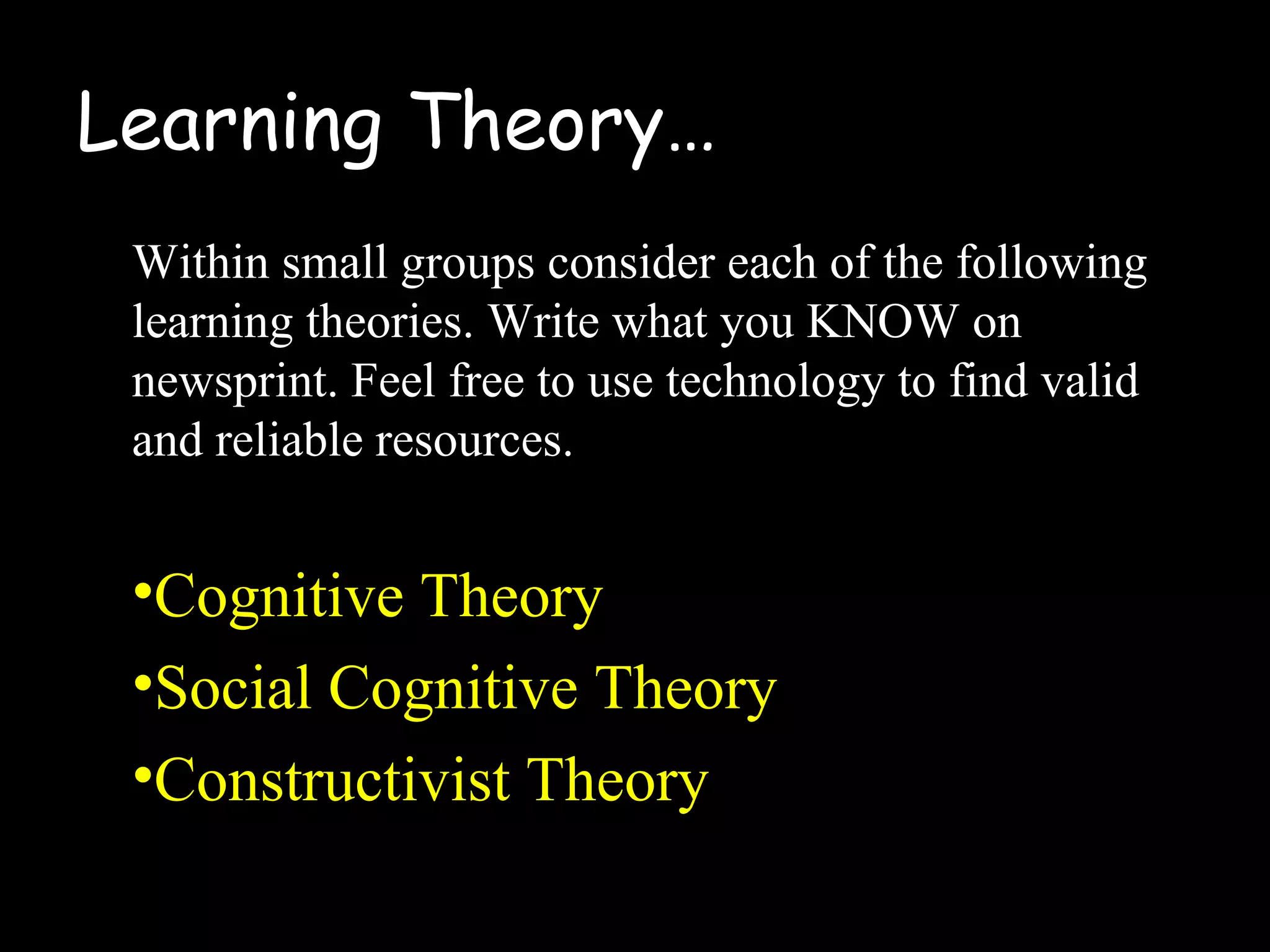 Learning Theory…

Within small groups consider each of the following learning theories. Write what you KNOW on newsprint. Feel free to use technology to find valid and reliable resources.

•Cognitive Theory
•Social Cognitive Theory
•Constructivist Theory